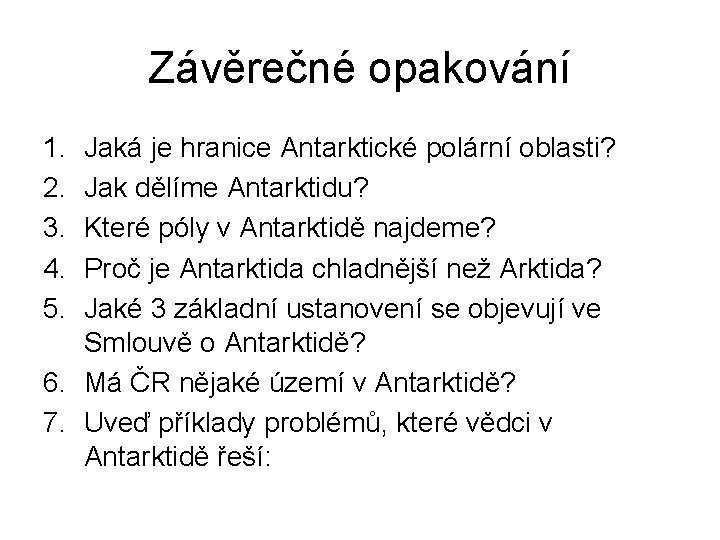 Závěrečné opakování

1. Jaká je hranice Antarktické polární oblasti?
2. Jak dělíme Antarktidu?
3. Které póly v Antarktidě najdeme?
4. Proč je Antarktida chladnější než Arktida?
5. Jaké 3 základní ustanovení se objevují ve Smlouvě o Antarktidě?
6. Má ČR nějaké území v Antarktidě?
7. Uveď příklady problémů, které vědci v Antarktidě řeší: